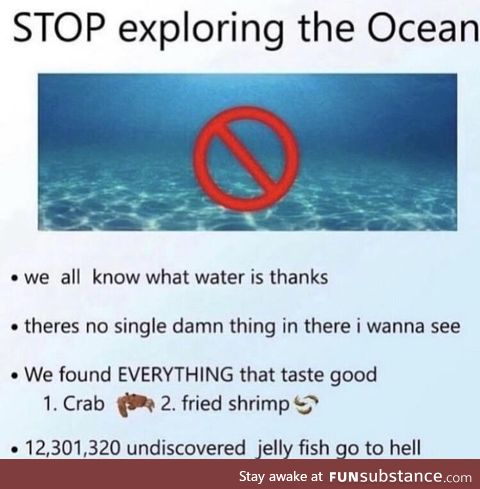 STOP exploring the Ocean

• we all know what water is thanks

• theres no single damn thing in there i wanna see

• We found EVERYTHING that taste good
1. Crab 2. fried shrimp

• 12,301,320 undiscovered jelly fish go to hell

Stay awake at FUNsubstance.com